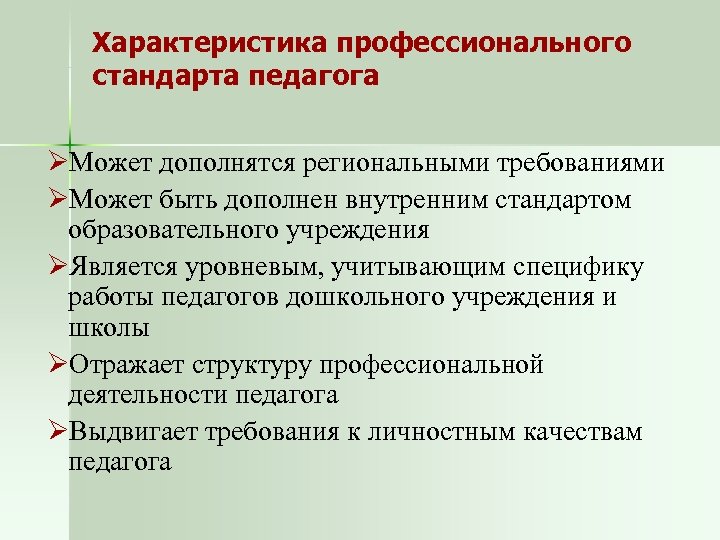 Характеристика профессионального стандарта педагога

➢Может дополнятся региональными требованиями

➢Может быть дополнен внутренним стандартом образовательного учреждения

➢Является уровневым, учитывающим специфику работы педагогов дошкольного учреждения и школы

➢Отражает структуру профессиональной деятельности педагога

➢Выдвигает требования к личностным качествам педагога